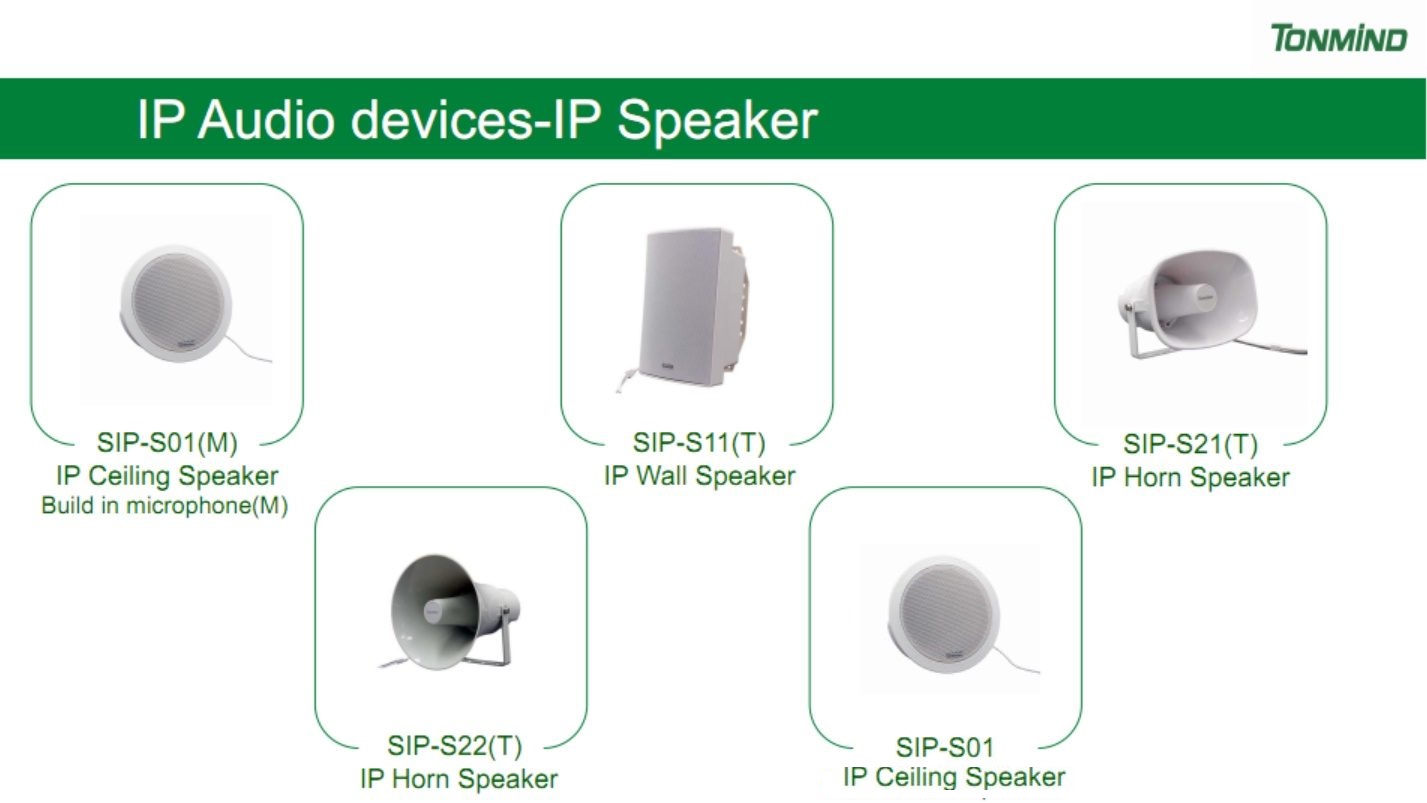 TONMIND

IP Audio devices-IP Speaker

SIP-S01(M)
IP Ceiling Speaker
Build in microphone(M)

SIP-S11(T)
IP Wall Speaker

SIP-S21(T)
IP Horn Speaker

SIP-S22(T)
IP Horn Speaker

SIP-S01
IP Ceiling Speaker